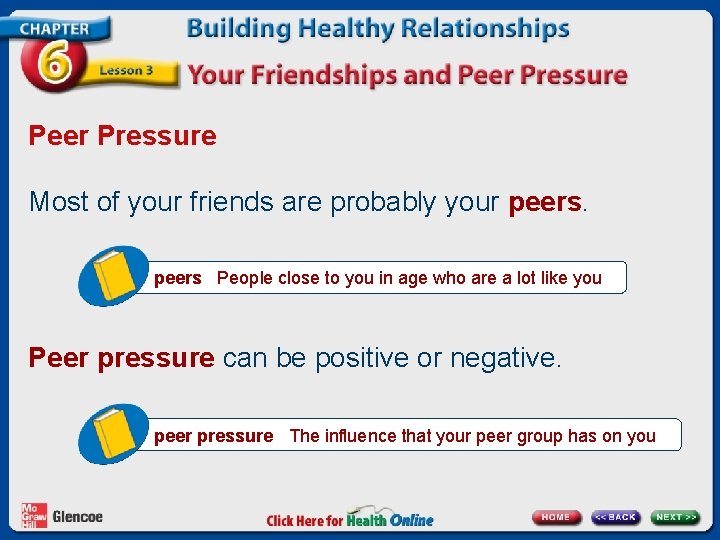 CHAPTER 6 Lesson 3

Building Healthy Relationships

Your Friendships and Peer Pressure

Peer Pressure

Most of your friends are probably your peers.

peers People close to you in age who are a lot like you

Peer pressure can be positive or negative.

peer pressure The influence that your peer group has on you

Mc Graw Hill Glencoe

Click Here for Health Online

HOME << BACK NEXT >>